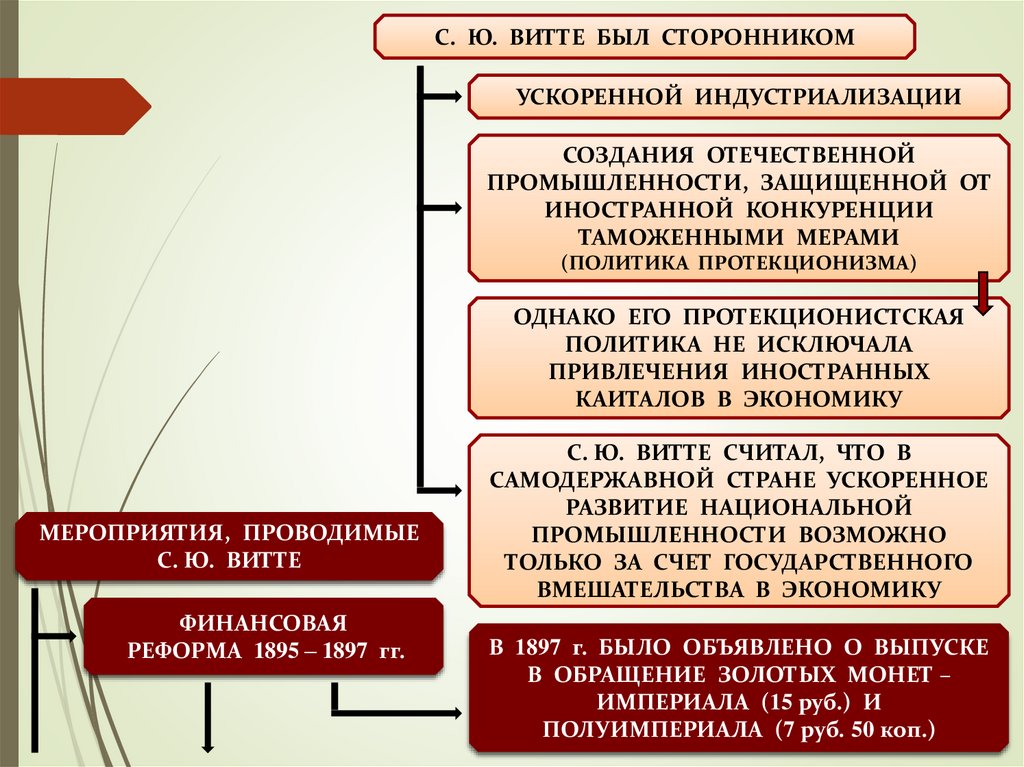 С. Ю. ВИТТЕ БЫЛ СТОРОННИКОМ

УСКОРЕННОЙ ИНДУСТРИАЛИЗАЦИИ

СОЗДАНИЯ ОТЕЧЕСТВЕННОЙ ПРОМЫШЛЕННОСТИ, ЗАЩИЩЕННОЙ ОТ ИНОСТРАННОЙ КОНКУРЕНЦИИ ТАМОЖЕННЫМИ МЕРАМИ (ПОЛИТИКА ПРОТЕКЦИОНИЗМА)

ОДНАКО ЕГО ПРОТЕКЦИОНИСТСКАЯ ПОЛИТИКА НЕ ИСКЛЮЧАЛА ПРИВЛЕЧЕНИЯ ИНОСТРАННЫХ КАИТАЛОВ В ЭКОНОМИКУ

С. Ю. ВИТТЕ СЧИТАЛ, ЧТО В САМОДЕРЖАВНОЙ СТРАНЕ УСКОРЕННОЕ РАЗВИТИЕ НАЦИОНАЛЬНОЙ ПРОМЫШЛЕННОСТИ ВОЗМОЖНО ТОЛЬКО ЗА СЧЕТ ГОСУДАРСТВЕННОГО ВМЕШАТЕЛЬСТВА В ЭКОНОМИКУ

МЕРОПРИЯТИЯ, ПРОВОДИМЫЕ С. Ю. ВИТТЕ

ФИНАНСОВАЯ РЕФОРМА 1895 – 1897 гг.

В 1897 г. БЫЛО ОБЪЯВЛЕНО О ВЫПУСКЕ В ОБРАЩЕНИЕ ЗОЛОТЫХ МОНЕТ – ИМПЕРИАЛА (15 руб.) И ПОЛУИМПЕРИАЛА (7 руб. 50 коп.)